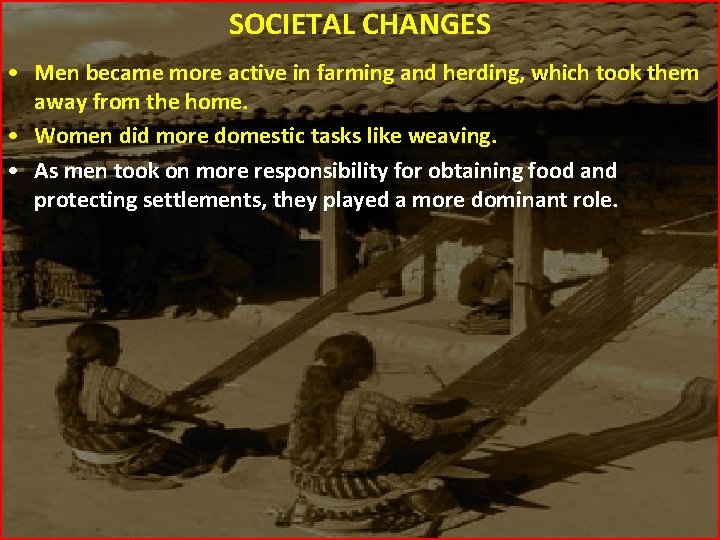 SOCIETAL CHANGES

• Men became more active in farming and herding, which took them away from the home.
• Women did more domestic tasks like weaving.
• As men took on more responsibility for obtaining food and protecting settlements, they played a more dominant role.